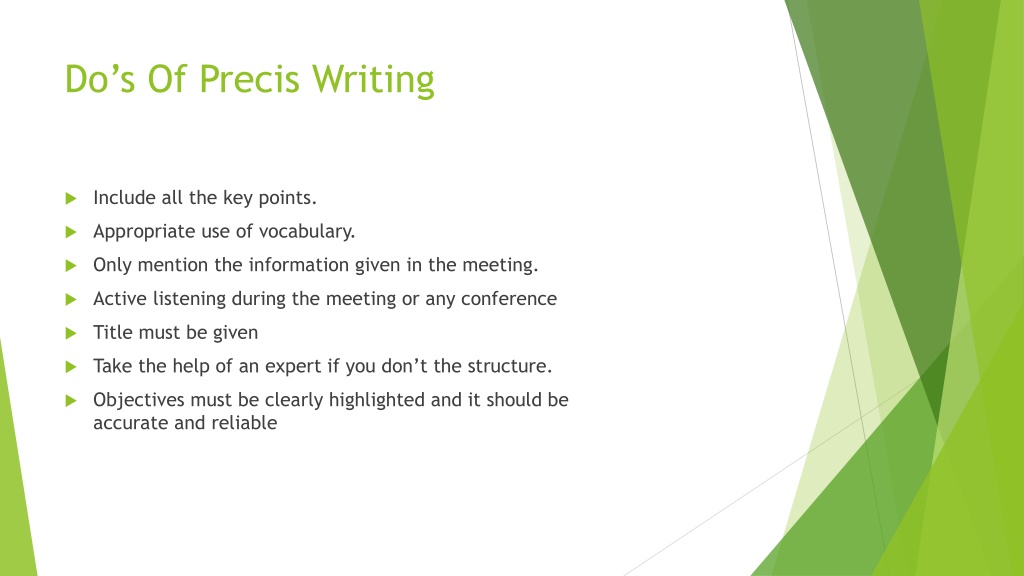 Do’s Of Precis Writing

Include all the key points.

Appropriate use of vocabulary.

Only mention the information given in the meeting.

Active listening during the meeting or any conference

Title must be given

Take the help of an expert if you don’t the structure.

Objectives must be clearly highlighted and it should be accurate and reliable